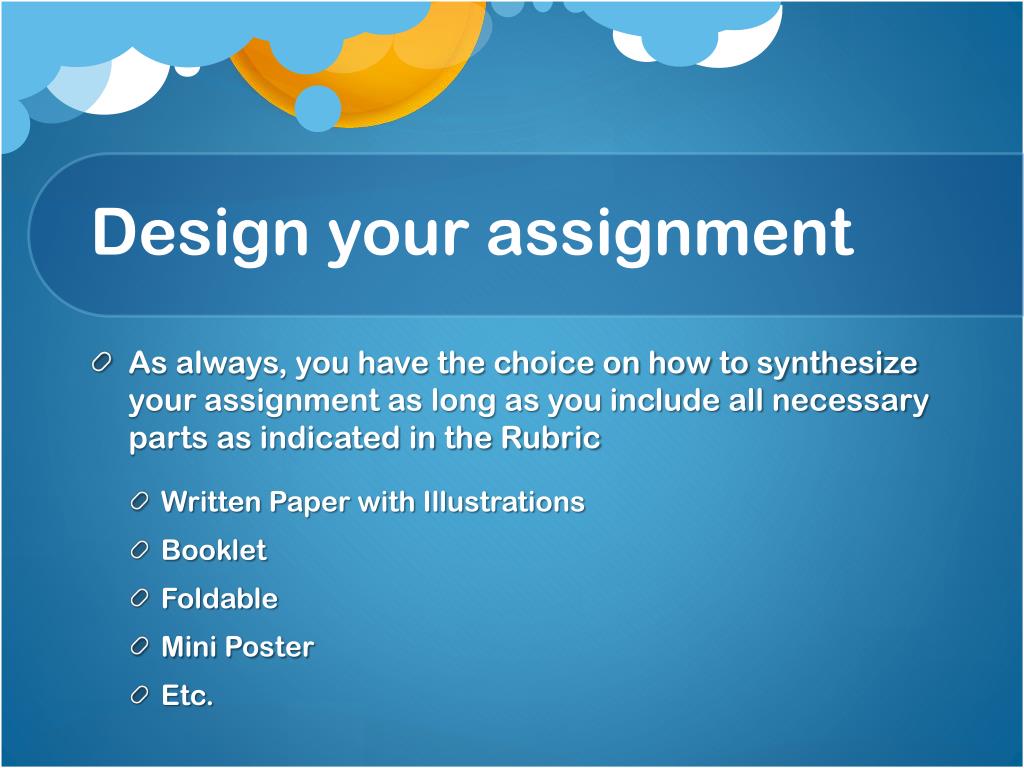 Design your assignment

As always, you have the choice on how to synthesize your assignment as long as you include all necessary parts as indicated in the Rubric

Written Paper with Illustrations

Booklet

Foldable

Mini Poster

Etc.